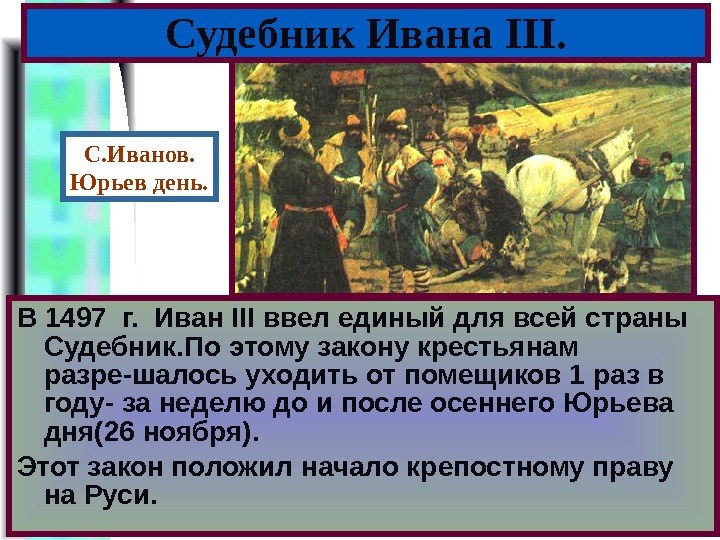 Судебник Ивана III.

С.Иванов. Юрьев день.

В 1497 г. Иван III ввел единый для всей страны Судебник.По этому закону крестьянам разре-шалось уходить от помещиков 1 раз в году- за неделю до и после осеннего Юрьева дня(26 ноября).

Этот закон положил начало крепостному праву на Руси.